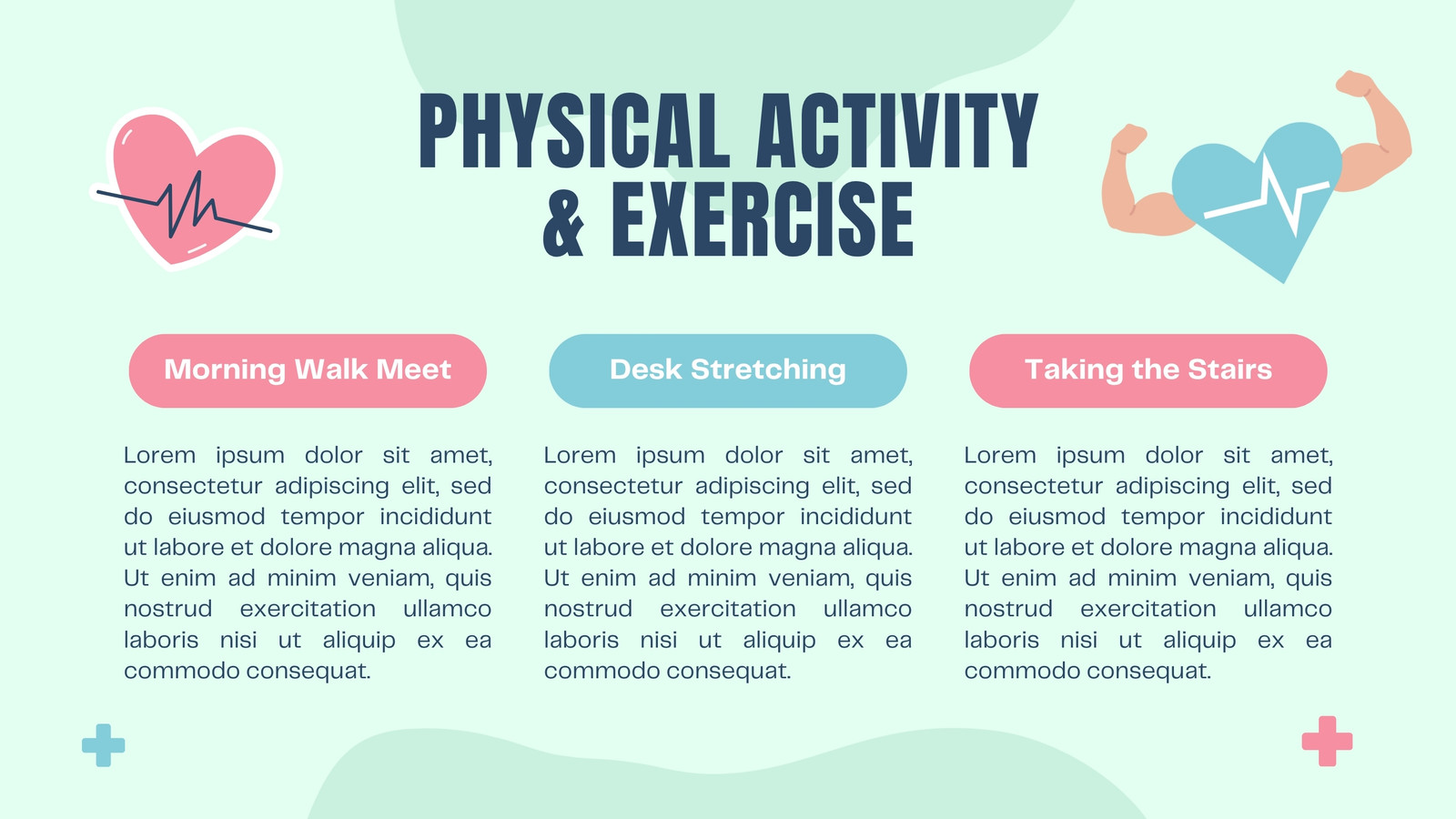 PHYSICAL ACTIVITY & EXERCISE

Morning Walk Meet

Lorem ipsum dolor sit amet, consectetur adipiscing elit, sed do eiusmod tempor incididunt ut labore et dolore magna aliqua. Ut enim ad minim veniam, quis nostrud exercitation ullamco laboris nisi ut aliquip ex ea commodo consequat.

Desk Stretching

Lorem ipsum dolor sit amet, consectetur adipiscing elit, sed do eiusmod tempor incididunt ut labore et dolore magna aliqua. Ut enim ad minim veniam, quis nostrud exercitation ullamco laboris nisi ut aliquip ex ea commodo consequat.

Taking the Stairs

Lorem ipsum dolor sit amet, consectetur adipiscing elit, sed do eiusmod tempor incididunt ut labore et dolore magna aliqua. Ut enim ad minim veniam, quis nostrud exercitation ullamco laboris nisi ut aliquip ex ea commodo consequat.